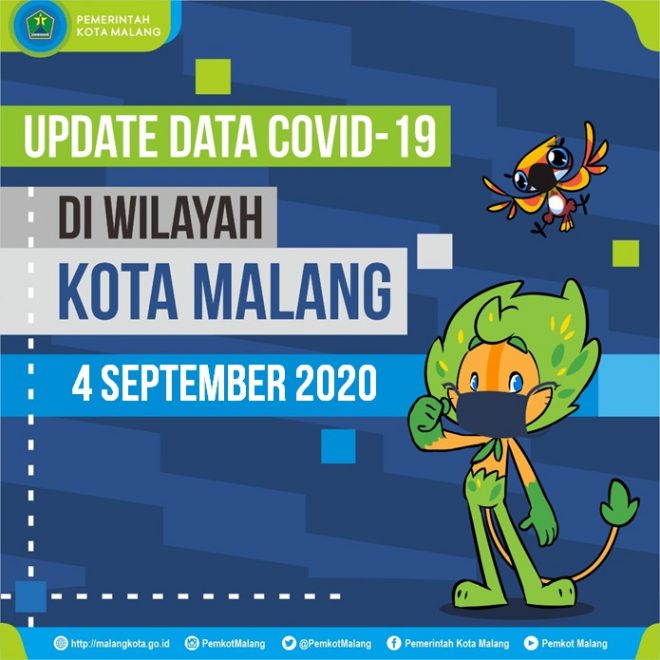 PEMERINTAH KOTA MALANG

UPDATE DATA COVID-19

DI WILAYAH
KOTA MALANG

4 SEPTEMBER 2020

http://malangkota.go.id PemkotMalang @PemkotMalang Pemerintah Kota Malang Pemkot Malang